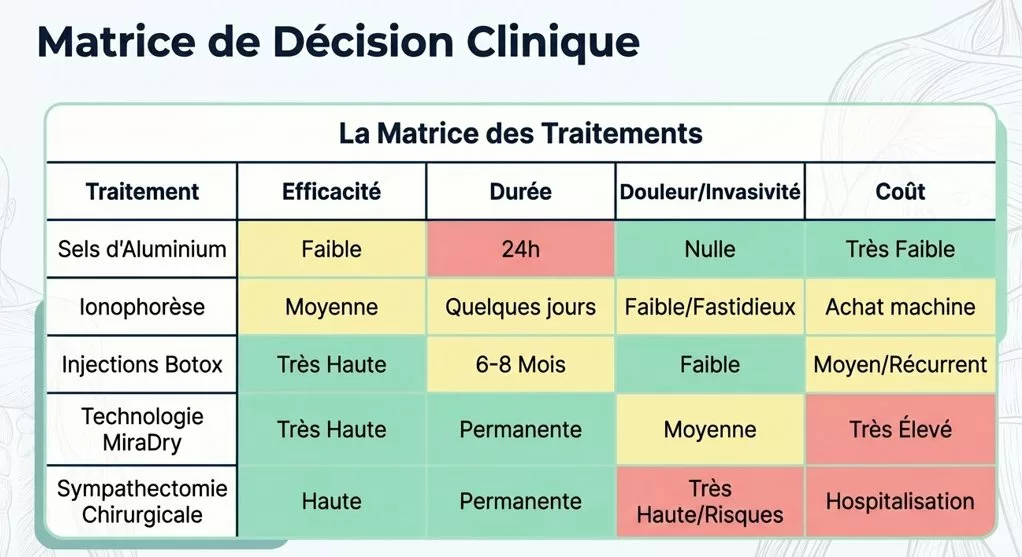 Matrice de Décision Clinique

La Matrice des Traitements

| Traitement | Efficacité | Durée | Douleur/Invasivité | Coût |
|---|---|---|---|---|
| Sels d'Aluminium | Faible | 24h | Nulle | Très Faible |
| Ionophorèse | Moyenne | Quelques jours | Faible/Fastidieux | Achat machine |
| Injections Botox | Très Haute | 6-8 Mois | Faible | Moyen/Récurrent |
| Technologie MiraDry | Très Haute | Permanente | Moyenne | Très Élevé |
| Sympathectomie Chirurgicale | Haute | Permanente | Très Haute/Risques | Hospitalisation |